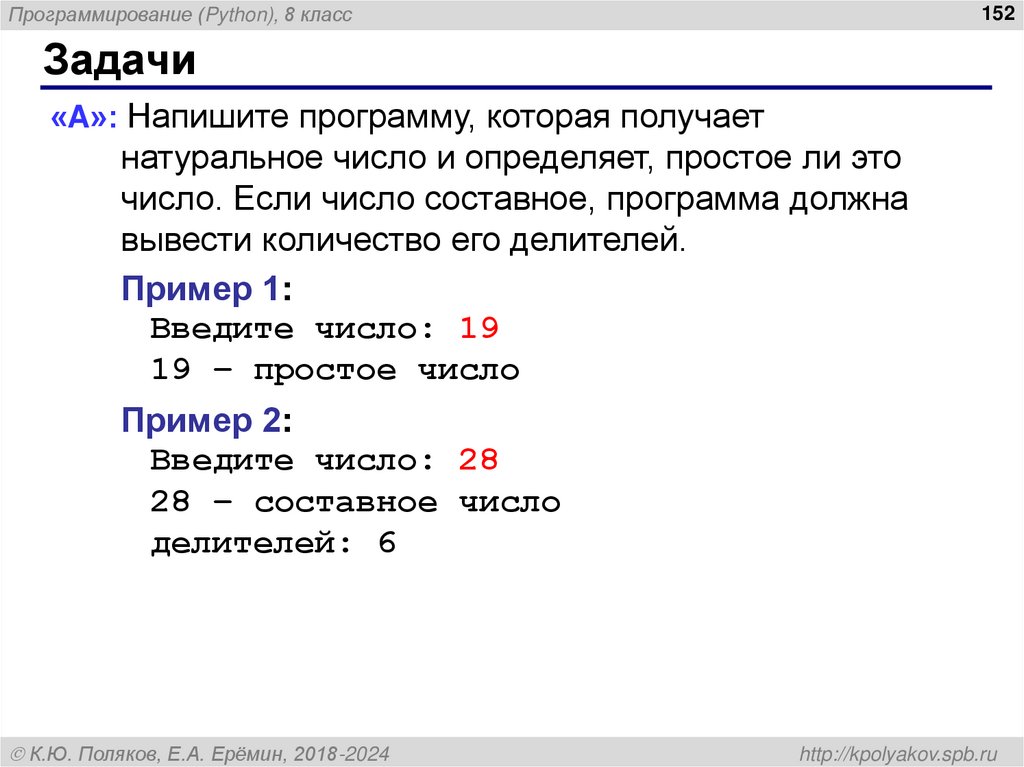 Программирование (Python), 8 класс

152

Задачи

«A»: Напишите программу, которая получает натуральное число и определяет, простое ли это число. Если число составное, программа должна вывести количество его делителей.

Пример 1:
Введите число: 19
19 – простое число

Пример 2:
Введите число: 28
28 – составное число
делителей: 6

© К.Ю. Поляков, Е.А. Ерёмин, 2018-2024

http://kpolyakov.spb.ru